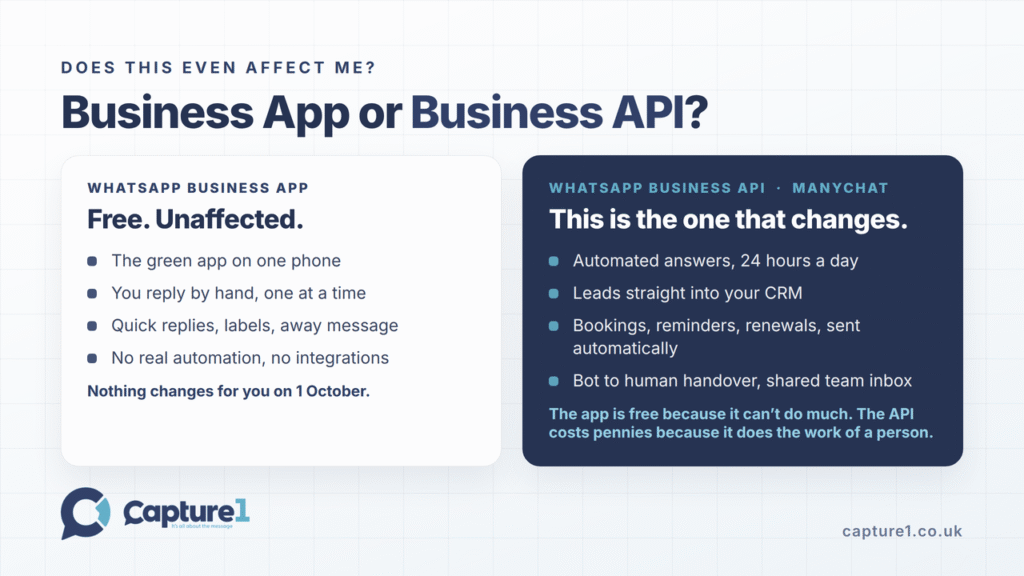 DOES THIS EVEN AFFECT ME?

Business App or Business API?

WHATSAPP BUSINESS APP

Free. Unaffected.

- The green app on one phone
- You reply by hand, one at a time
- Quick replies, labels, away message
- No real automation, no integrations

Nothing changes for you on 1 October.

WHATSAPP BUSINESS API · MANYCHAT

This is the one that changes.

- Automated answers, 24 hours a day
- Leads straight into your CRM
- Bookings, reminders, renewals, sent automatically
- Bot to human handover, shared team inbox

The app is free because it can't do much. The API costs pennies because it does the work of a person.

Capture1
It's all about the message

capture1.co.uk